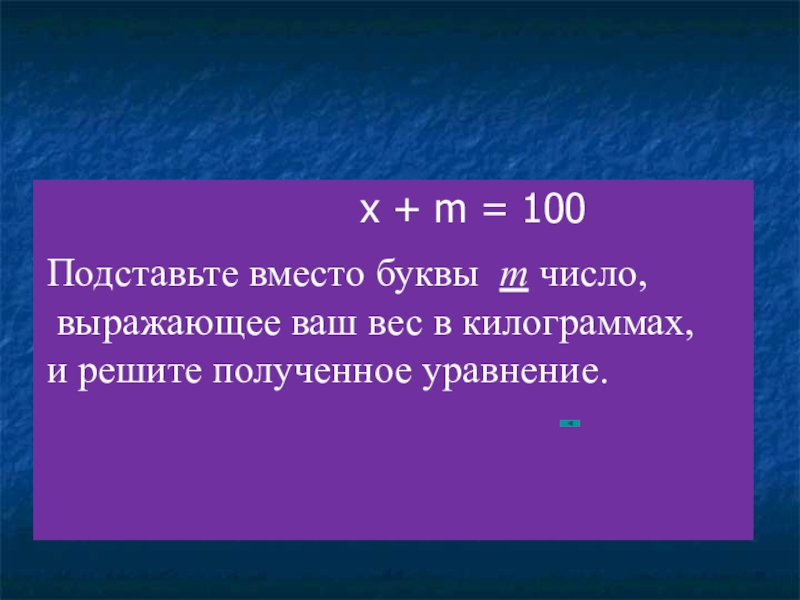 $x + m = 100$

Подставьте вместо буквы $m$ число, выражающее ваш вес в килограммах, и решите полученное уравнение.